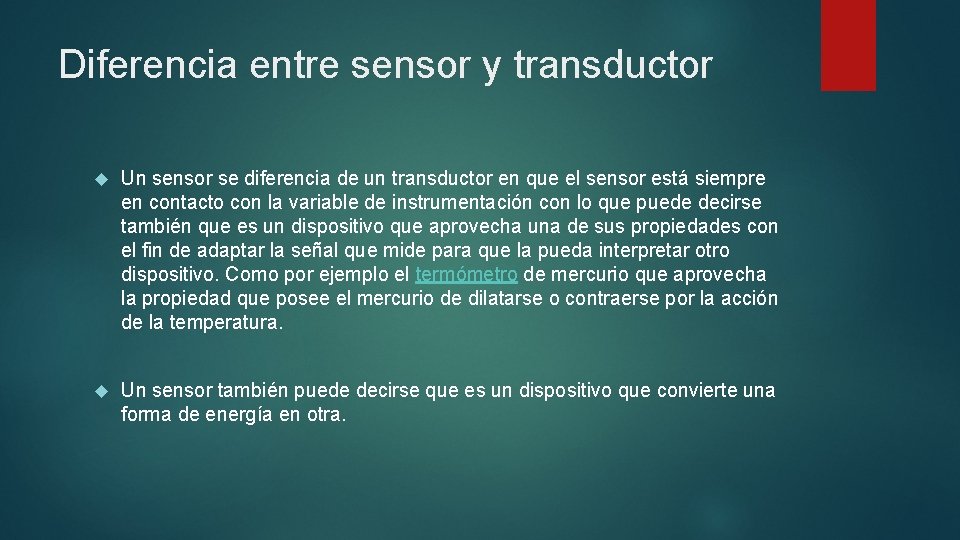 Diferencia entre sensor y transductor

Un sensor se diferencia de un transductor en que el sensor está siempre en contacto con la variable de instrumentación con lo que puede decirse también que es un dispositivo que aprovecha una de sus propiedades con el fin de adaptar la señal que mide para que la pueda interpretar otro dispositivo. Como por ejemplo el termómetro de mercurio que aprovecha la propiedad que posee el mercurio de dilatarse o contraerse por la acción de la temperatura.

Un sensor también puede decirse que es un dispositivo que convierte una forma de energía en otra.